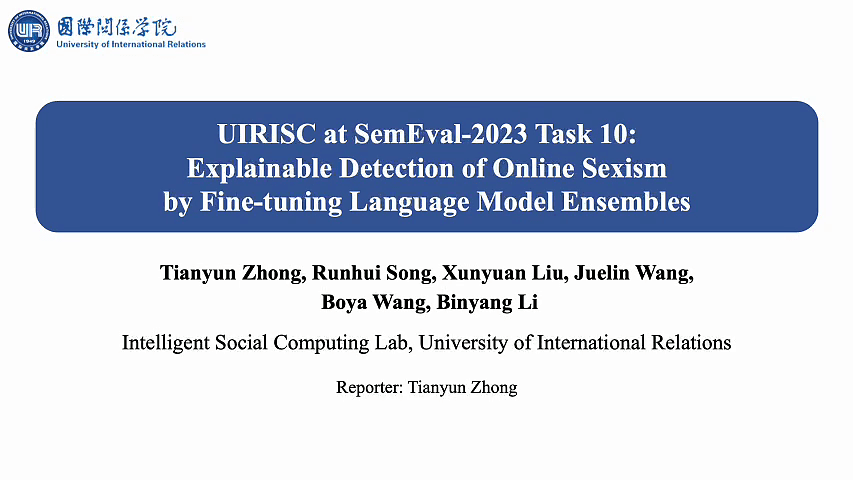 UIR
1949
國際關係學院
University of International Relations

UIRISC at SemEval-2023 Task 10: Explainable Detection of Online Sexism by Fine-tuning Language Model Ensembles

Tianyun Zhong, Runhui Song, Xunyuan Liu, Juelin Wang, Boya Wang, Binyang Li

Intelligent Social Computing Lab, University of International Relations

Reporter: Tianyun Zhong